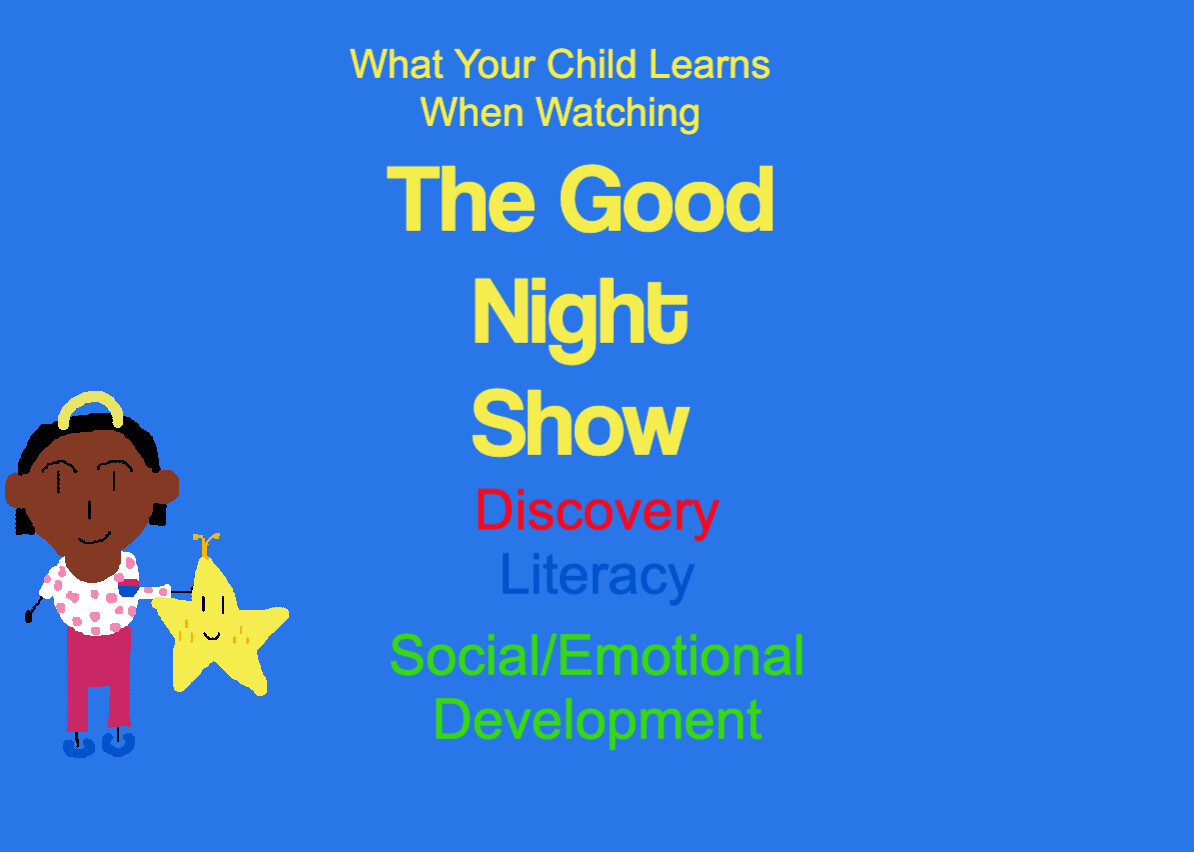 What Your Child Learns When Watching

The Good Night Show

Discovery

Literacy

Social/Emotional Development